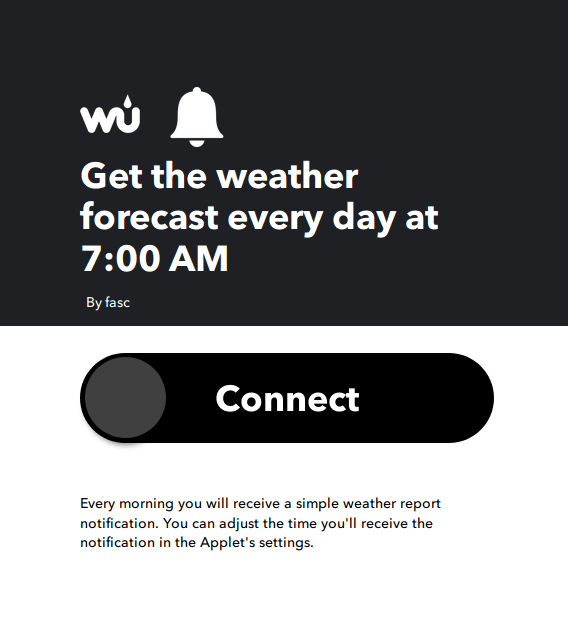 wu

Get the weather forecast every day at 7:00 AM

By fasc

Connect

Every morning you will receive a simple weather report notification. You can adjust the time you'll receive the notification in the Applet's settings.